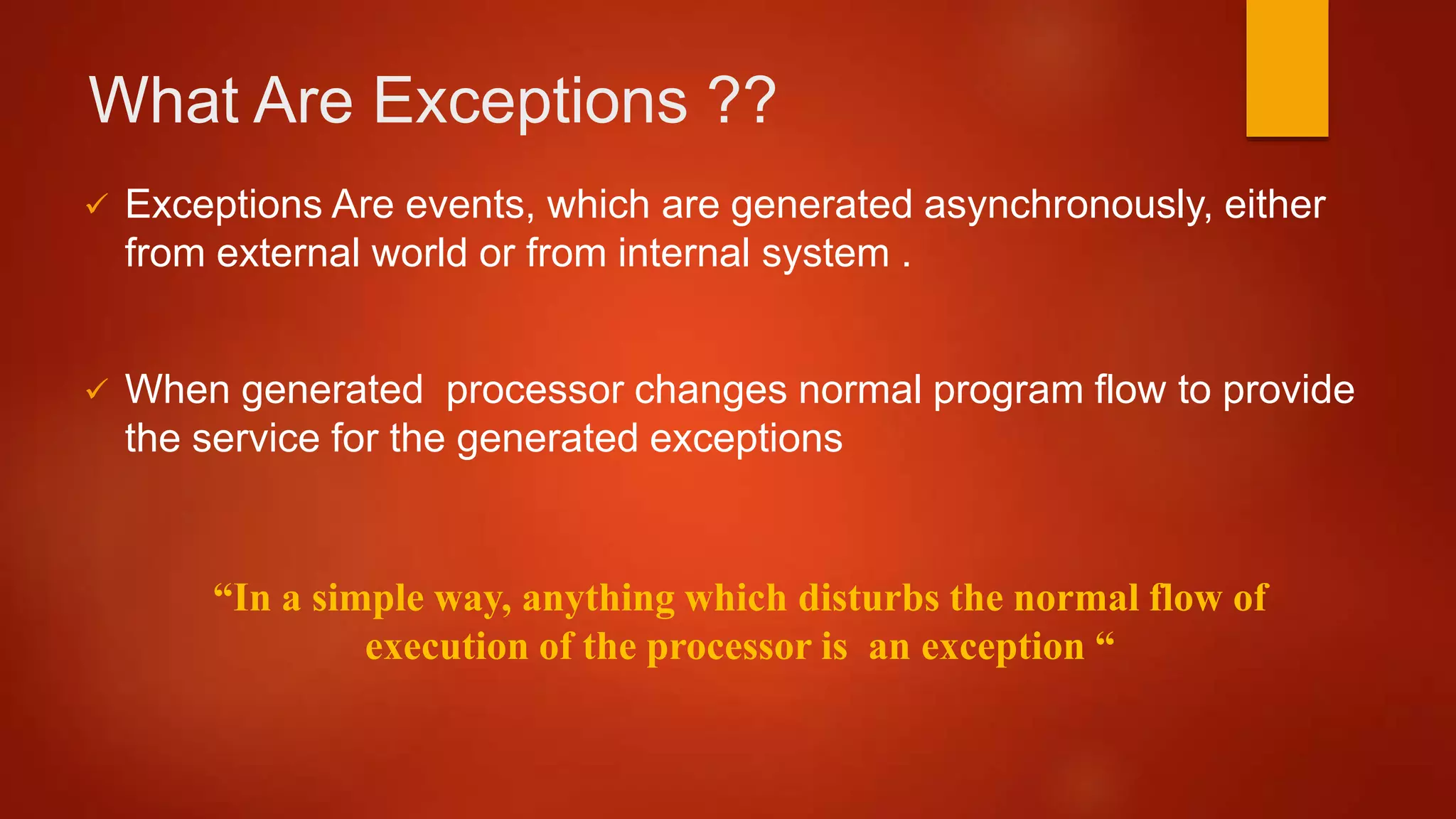 What Are Exceptions ??

✓ Exceptions Are events, which are generated asynchronously, either from external world or from internal system .

✓ When generated processor changes normal program flow to provide the service for the generated exceptions

“In a simple way, anything which disturbs the normal flow of execution of the processor is an exception “